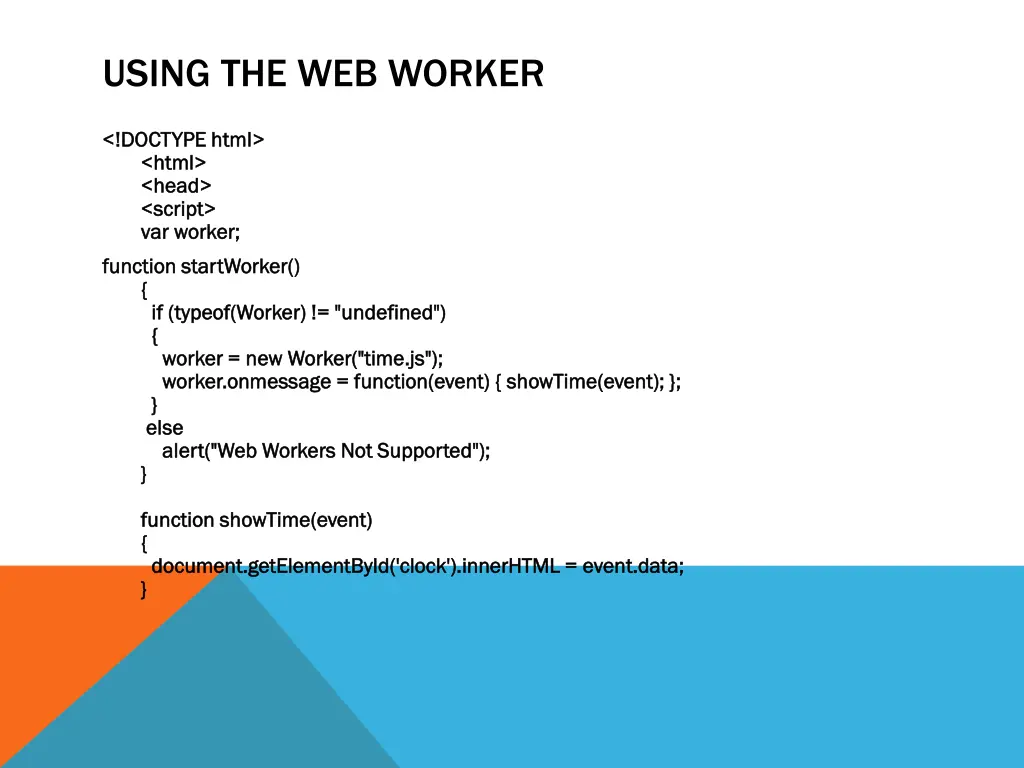 USING THE WEB WORKER

<!DOCTYPE html>
<html>
<head>
<script>
var worker;

function startWorker()
{
if (typeof(Worker) != "undefined")
{
worker = new Worker("time.js");
worker.onmessage = function(event) { showTime(event); };
}
else
alert("Web Workers Not Supported");
}

function showTime(event)
{
document.getElementById('clock').innerHTML = event.data;
}